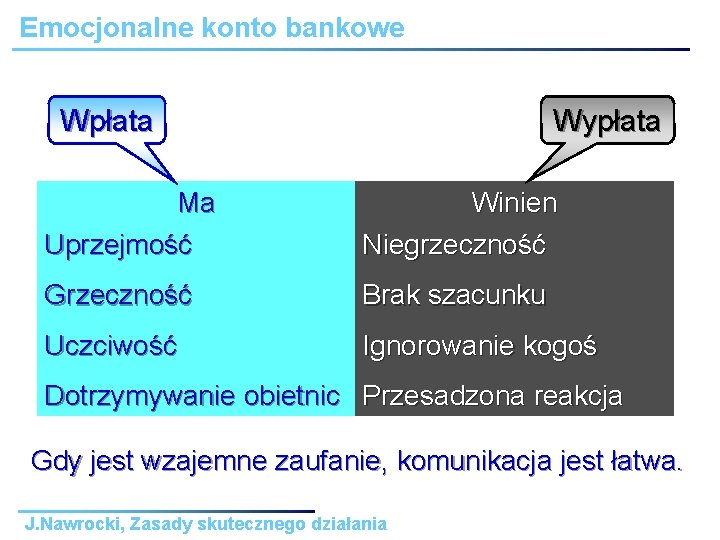 Emocjonalne konto bankowe

Wpłata

Wypłata

| Ma | Winien |
|---|---|
| Uprzejmość | Niegrzeczność |
| Grzeczność | Brak szacunku |
| Uczciwość | Ignorowanie kogoś |
| Dotrzymywanie obietnic | Przesadzona reakcja |

Gdy jest wzajemne zaufanie, komunikacja jest łatwa.

J.Nawrocki, Zasady skutecznego działania